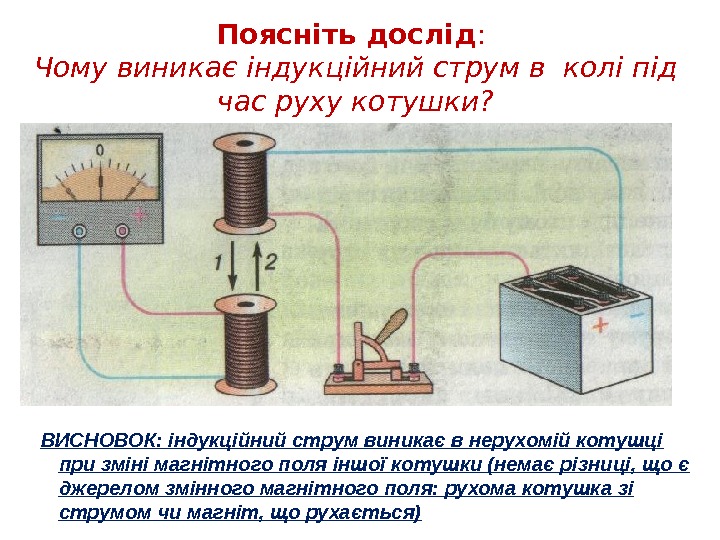 Поясніть дослід:
Чому виникає індукційний струм в колі під час руху котушки?

0
−
+
1
2
+
−

ВИСНОВОК: індукційний струм виникає в нерухомій котушці при зміні магнітного поля іншої котушки (немає різниці, що є джерелом змінного магнітного поля: рухома котушка зі струмом чи магніт, що рухається)